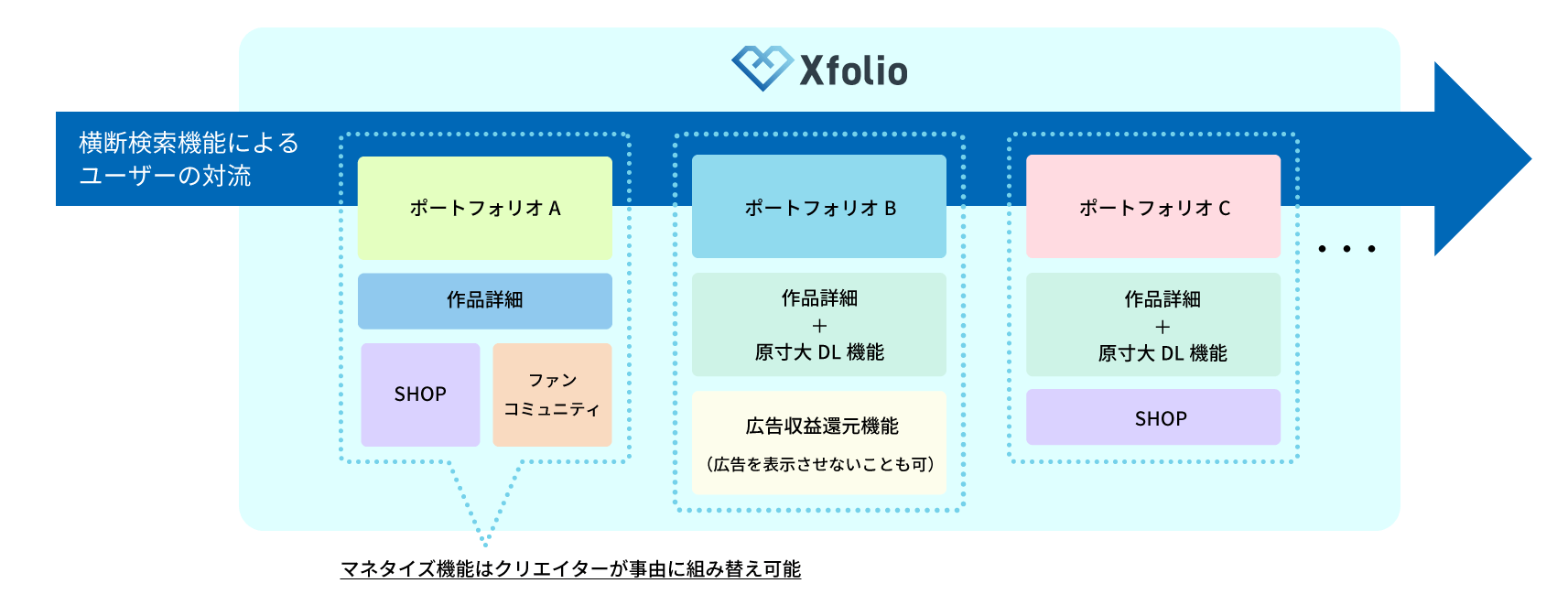 Xfolio

横断検索機能による
ユーザーの対流

ポートフォリオ A

作品詳細

SHOP

ファン
コミュニティ

ポートフォリオ B

作品詳細
＋
原寸大 DL 機能

広告収益還元機能
（広告を表示させないことも可）

ポートフォリオ C

作品詳細
＋
原寸大 DL 機能

SHOP

・・・

マネタイズ機能はクリエイターが事由に組み替え可能